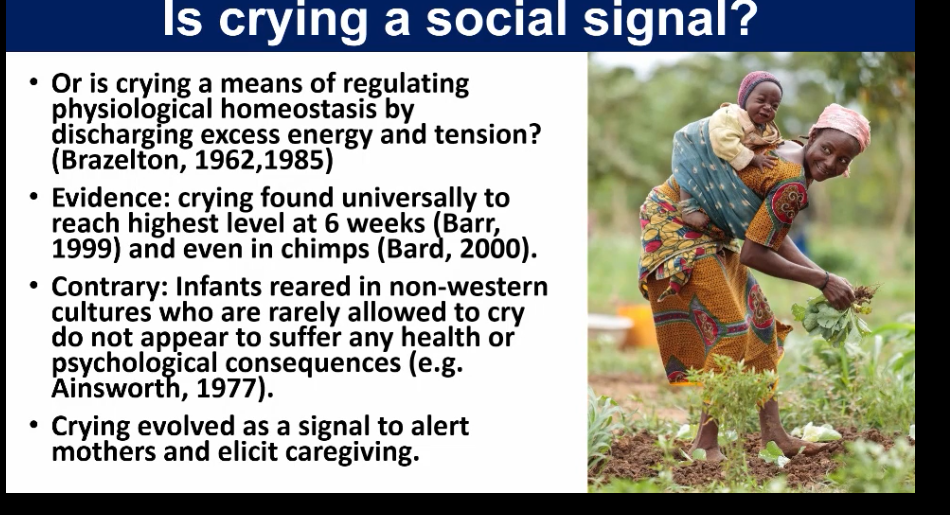 Is crying a social signal?

• Or is crying a means of regulating physiological homeostasis by discharging excess energy and tension? (Brazelton, 1962,1985)

• Evidence: crying found universally to reach highest level at 6 weeks (Barr, 1999) and even in chimps (Bard, 2000).

• Contrary: Infants reared in non-western cultures who are rarely allowed to cry do not appear to suffer any health or psychological consequences (e.g. Ainsworth, 1977).

• Crying evolved as a signal to alert mothers and elicit caregiving.